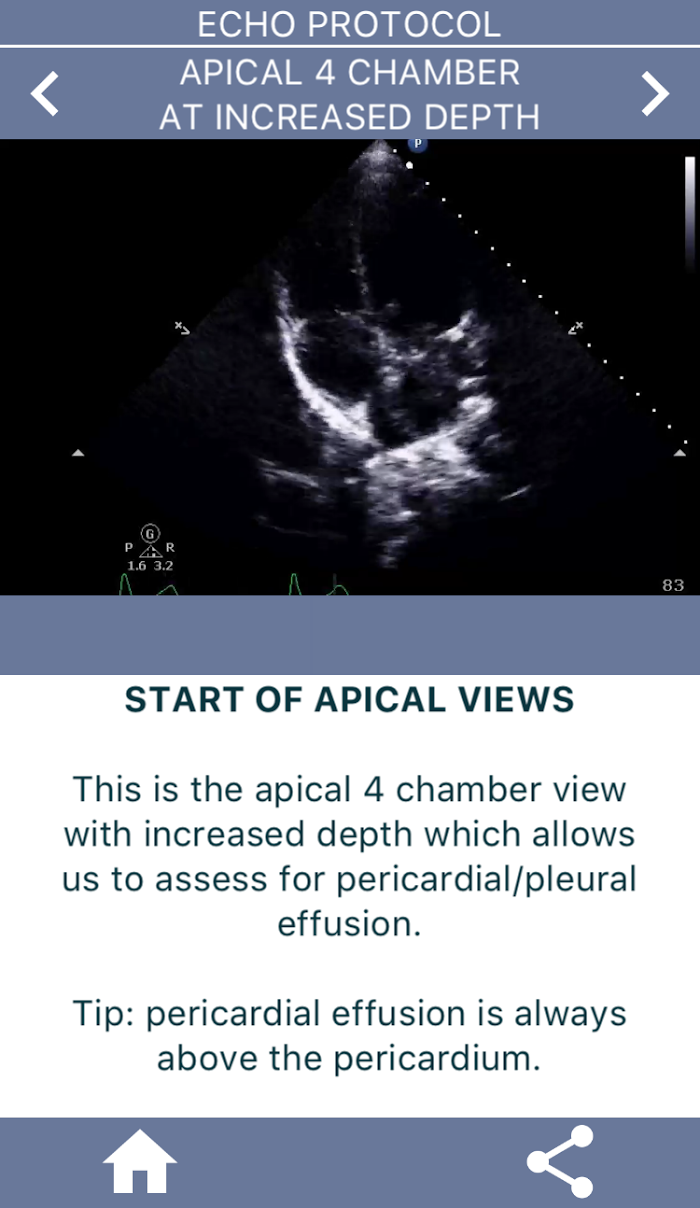 ECHO PROTOCOL

APICAL 4 CHAMBER AT INCREASED DEPTH

P

G
P R
1.6 3.2

83

START OF APICAL VIEWS

This is the apical 4 chamber view with increased depth which allows us to assess for pericardial/pleural effusion.

Tip: pericardial effusion is always above the pericardium.